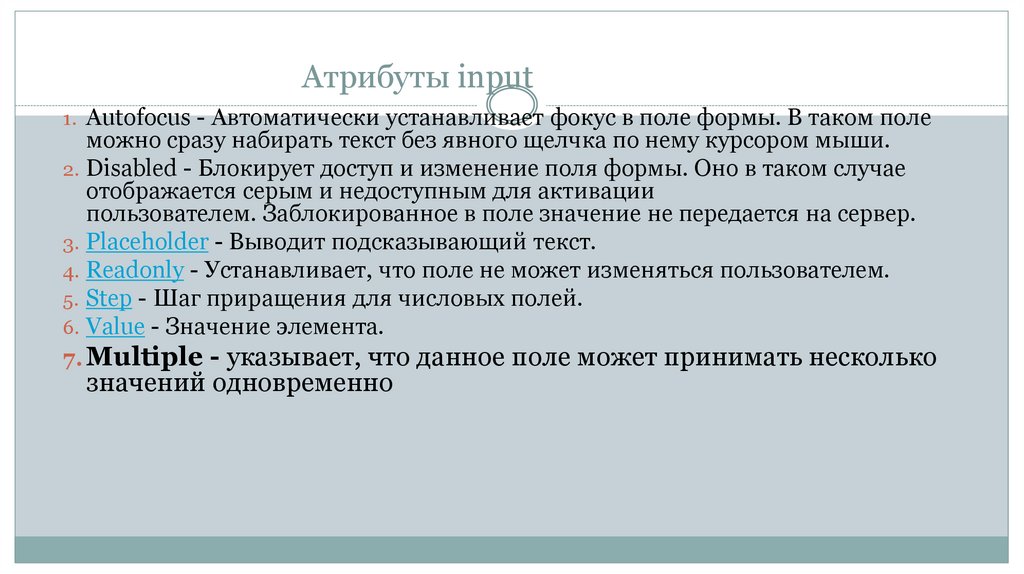 Атрибуты input

1. Autofocus - Автоматически устанавливает фокус в поле формы. В таком поле можно сразу набирать текст без явного щелчка по нему курсором мыши.
2. Disabled - Блокирует доступ и изменение поля формы. Оно в таком случае отображается серым и недоступным для активации пользователем. Заблокированное в поле значение не передается на сервер.
3. Placeholder - Выводит подсказывающий текст.
4. Readonly - Устанавливает, что поле не может изменяться пользователем.
5. Step - Шаг приращения для числовых полей.
6. Value - Значение элемента.
7. Multiple - указывает, что данное поле может принимать несколько значений одновременно